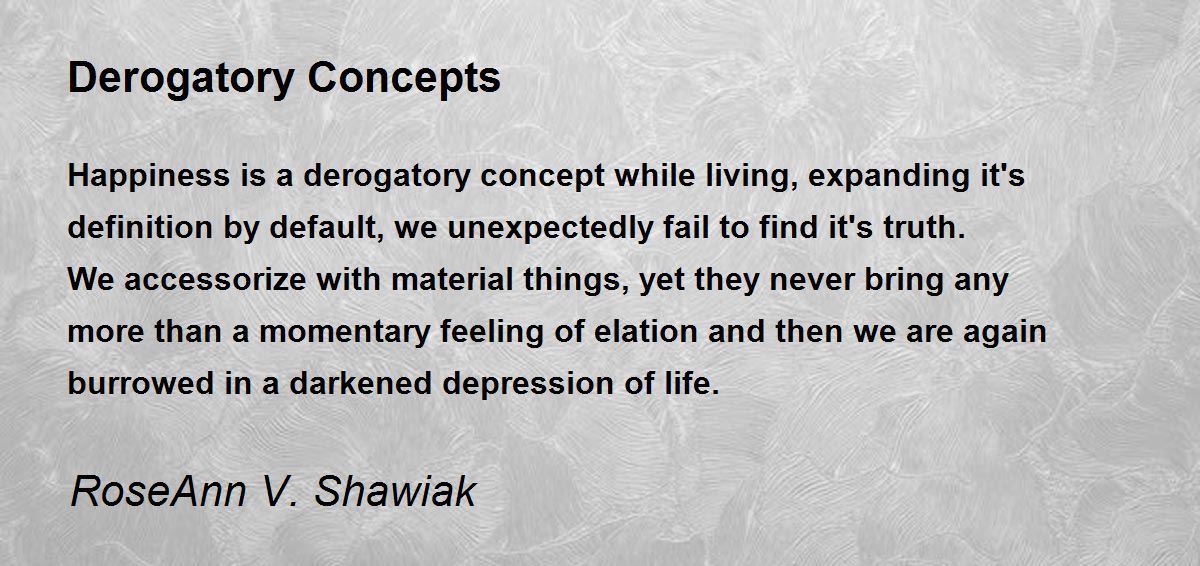 Derogatory Concepts

Happiness is a derogatory concept while living, expanding it's definition by default, we unexpectedly fail to find it's truth.
We accessorize with material things, yet they never bring any more than a momentary feeling of elation and then we are again burrowed in a darkened depression of life.

RoseAnn V. Shawiak